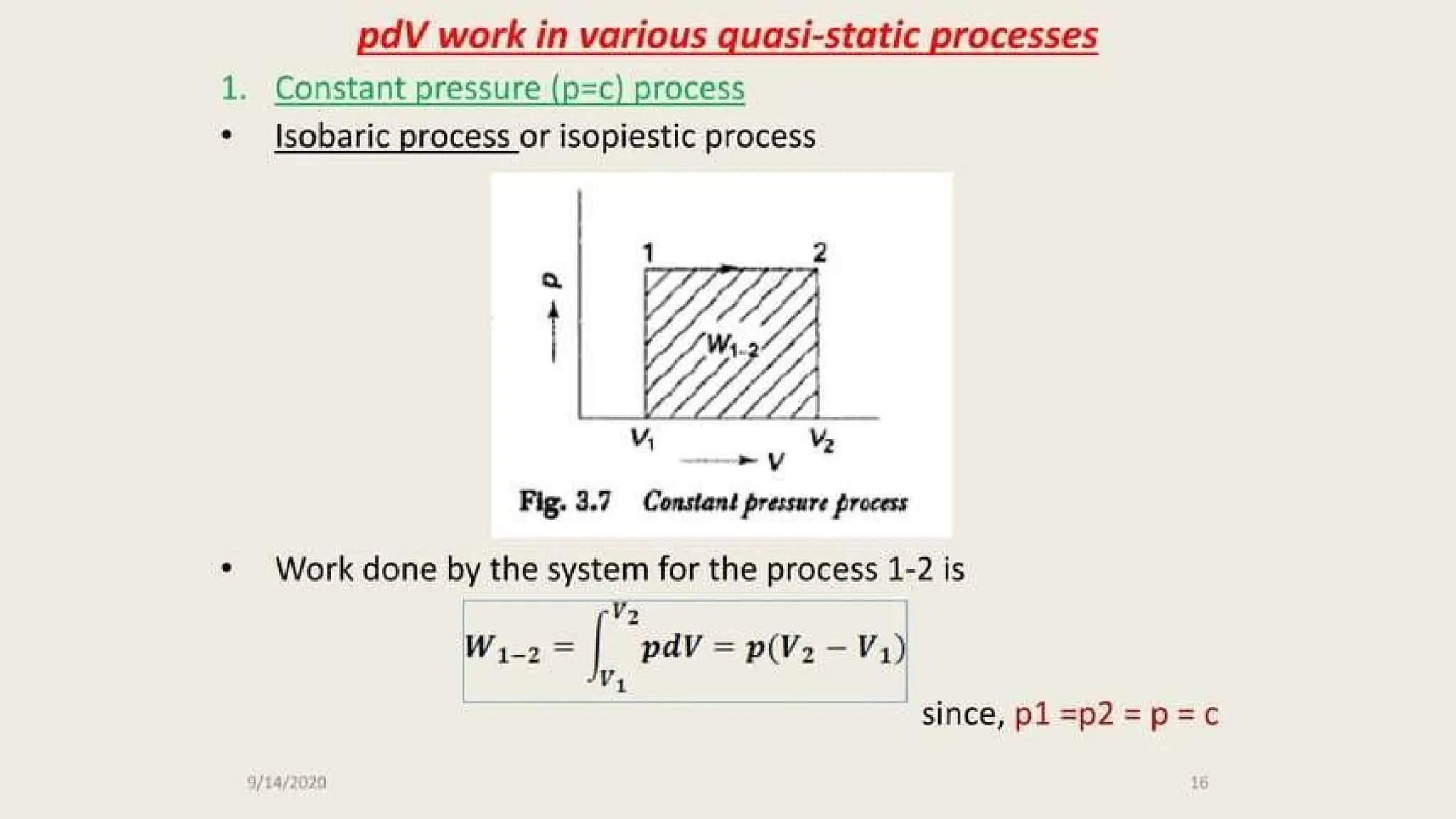 pdV work in various quasi-static processes

1. Constant pressure (p=c) process

• Isobaric process or isopiestic process

p

1

2

$W_{1-2}$

$V_1$

$V_2$

V

Fig. 3.7 Constant pressure process

• Work done by the system for the process 1-2 is

$W_{1-2} = \int_{V_1}^{V_2} pdV = p(V_2 - V_1)$

since, p1 =p2 = p = c

9/14/2020

16